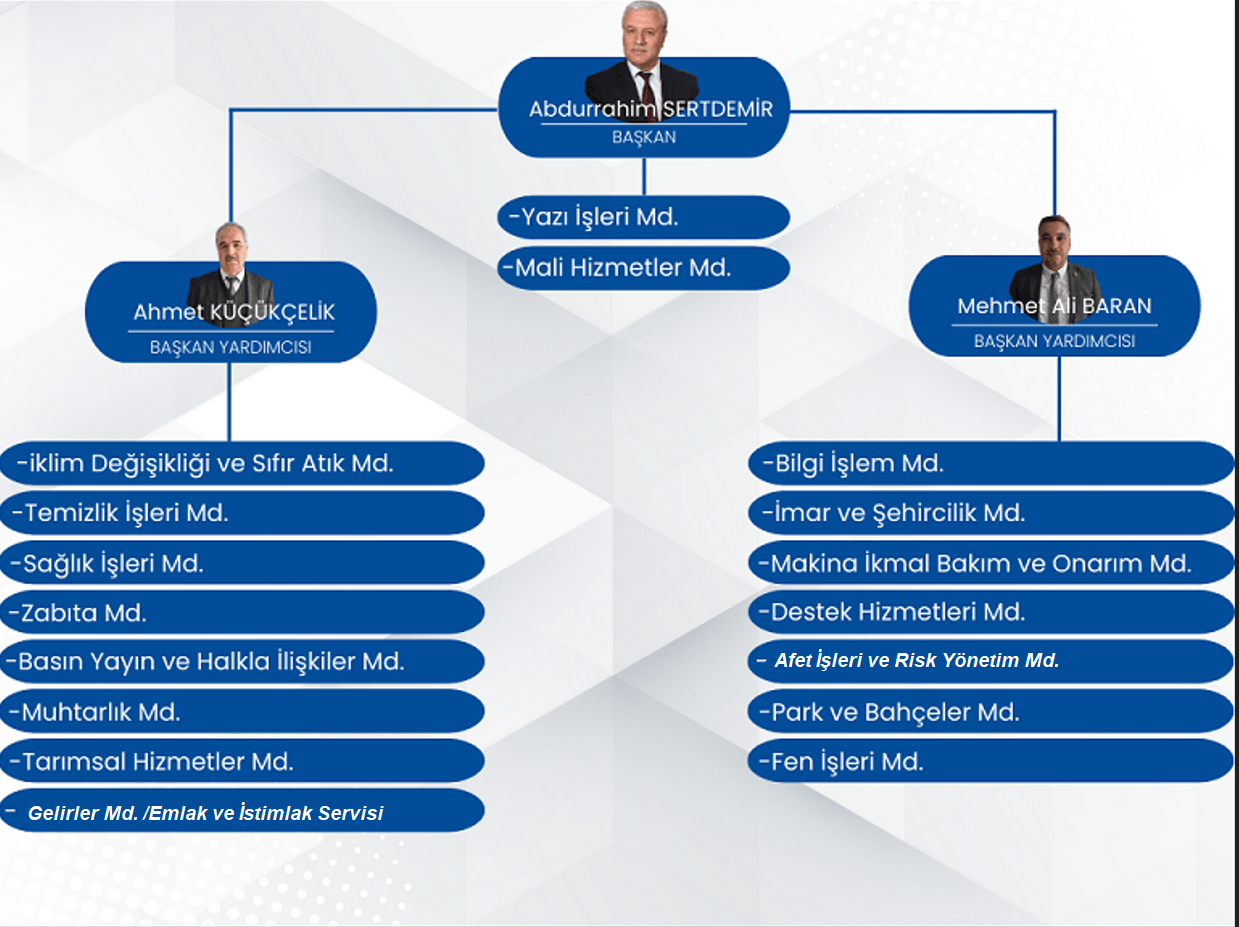 Abdurrahim SERTDEMİR
BAŞKAN

-Yazı İşleri Md.
-Mali Hizmetler Md.

Ahmet KÜÇÜKÇELİK
BAŞKAN YARDIMCISI

-iklim Değişikliği ve Sıfır Atık Md.
-Temizlik İşleri Md.
-Sağlık İşleri Md.
-Zabıta Md.
-Basın Yayın ve Halkla İlişkiler Md.
-Muhtarlık Md.
-Tarımsal Hizmetler Md.
- Gelirler Md. /Emlak ve İstimlak Servisi

Mehmet Ali BARAN
BAŞKAN YARDIMCISI

-Bilgi İşlem Md.
-İmar ve Şehircilik Md.
-Makina İkmal Bakım ve Onarım Md.
-Destek Hizmetleri Md.
- Afet İşleri ve Risk Yönetim Md.
-Park ve Bahçeler Md.
-Fen İşleri Md.